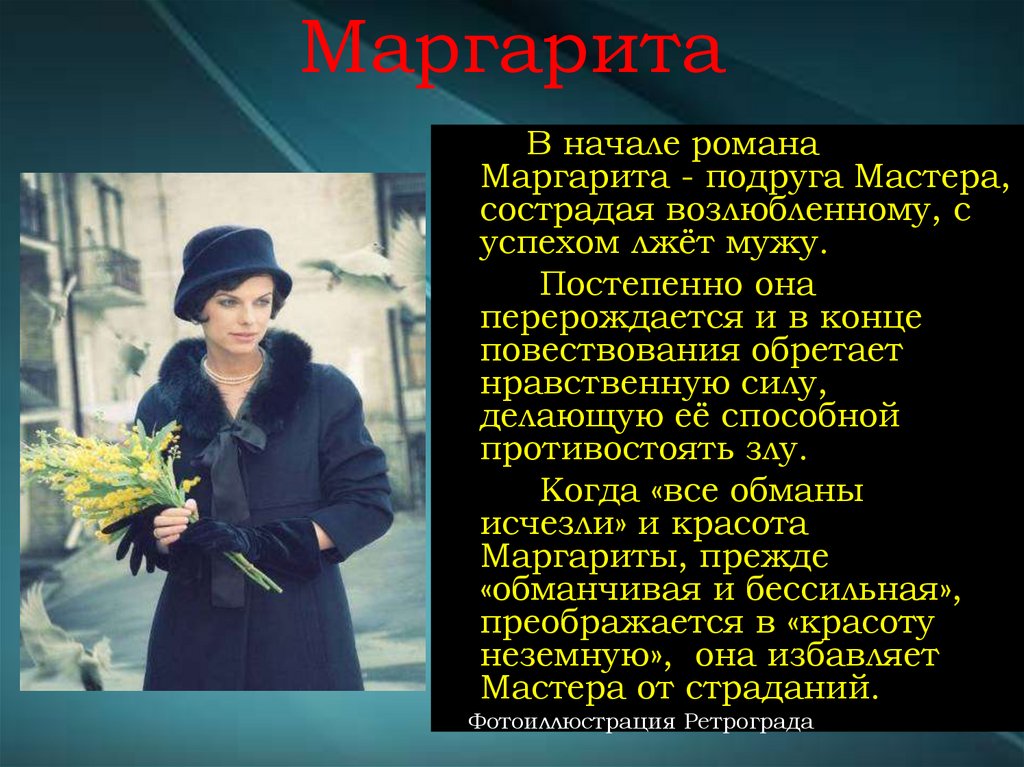 Маргарита

В начале романа Маргарита - подруга Мастера, сострадая возлюбленному, с успехом лжёт мужу.

Постепенно она перерождается и в конце повествования обретает нравственную силу, делающую её способной противостоять злу.

Когда «все обманы исчезли» и красота Маргариты, прежде «обманчивая и бессильная», преображается в «красоту неземную», она избавляет Мастера от страданий.

Фотоиллюстрация Ретрограда